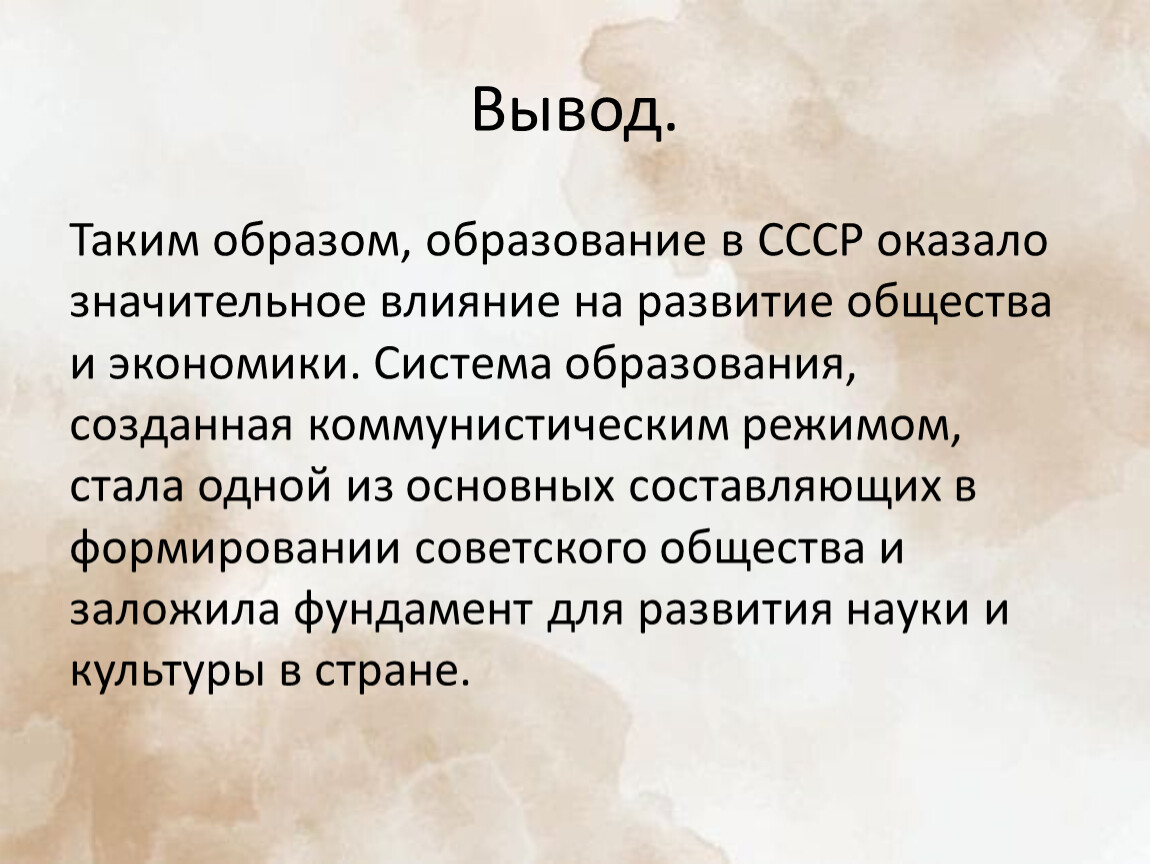 Вывод.

Таким образом, образование в СССР оказало значительное влияние на развитие общества и экономики. Система образования, созданная коммунистическим режимом, стала одной из основных составляющих в формировании советского общества и заложила фундамент для развития науки и культуры в стране.